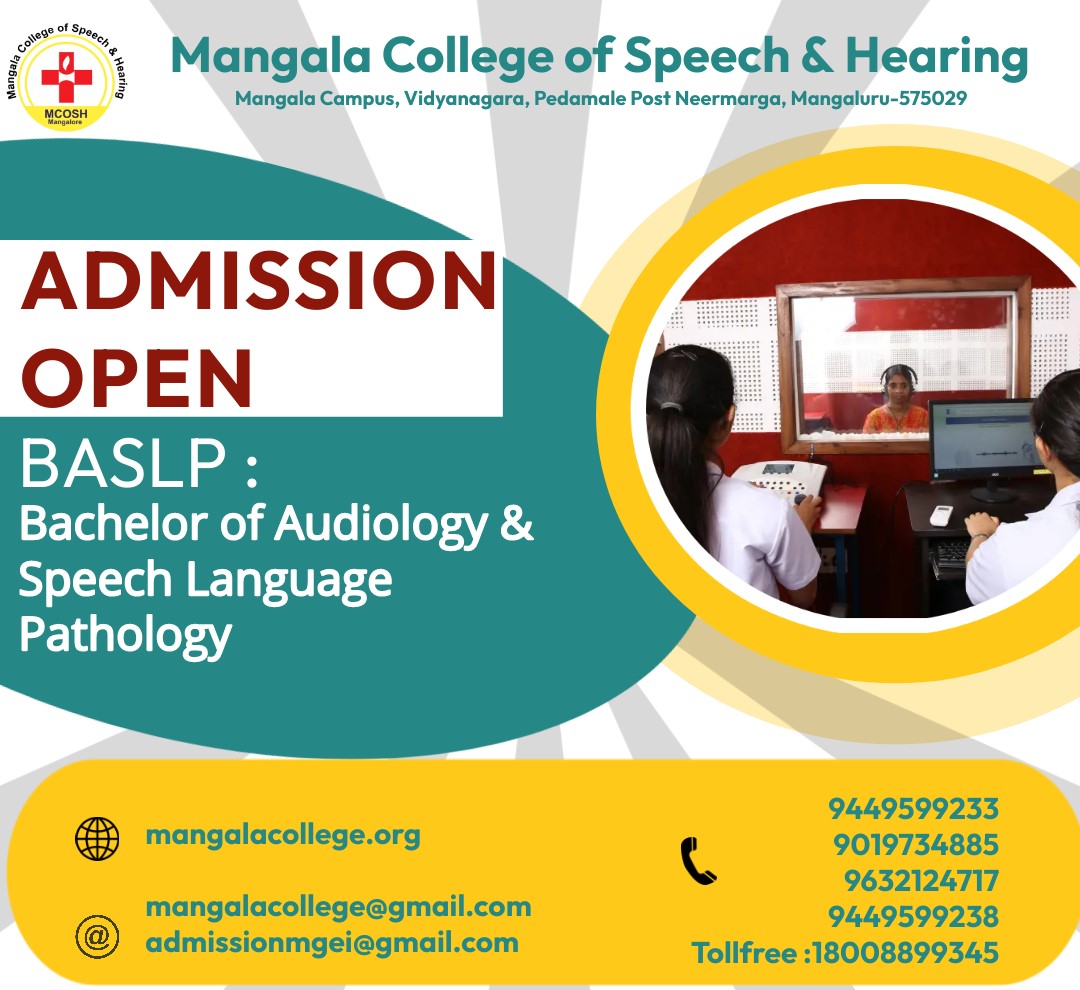 Mangala College of Speech & Hearing
MCOSH
Mangalore

Mangala College of Speech & Hearing
Mangala Campus, Vidyanagara, Pedamale Post Neermarga, Mangaluru-575029

ADMISSION OPEN

BASLP :
Bachelor of Audiology & Speech Language Pathology

mangalacollege.org

mangalacollege@gmail.com
admissionmgei@gmail.com

9449599233
9019734885
9632124717
9449599238
Tollfree :18008899345